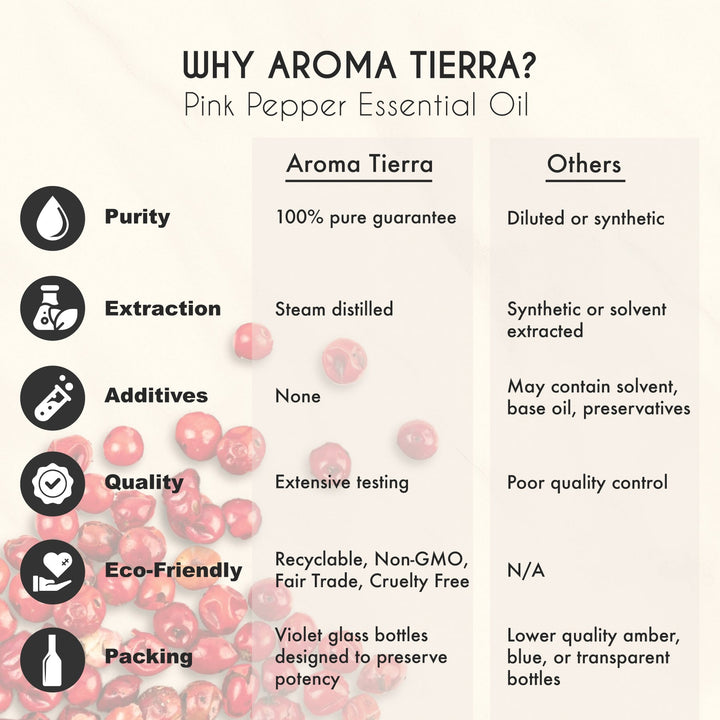 WHY AROMA TIERRA?
Pink Pepper Essential Oil

| | Aroma Tierra | Others |
|---|---|---|
| Purity | 100% pure guarantee | Diluted or synthetic |
| Extraction | Steam distilled | Synthetic or solvent extracted |
| Additives | None | May contain solvent, base oil, preservatives |
| Quality | Extensive testing | Poor quality control |
| Eco-Friendly | Recyclable, Non-GMO, Fair Trade, Cruelty Free | N/A |
| Packing | Violet glass bottles designed to preserve potency | Lower quality amber, blue, or transparent bottles |